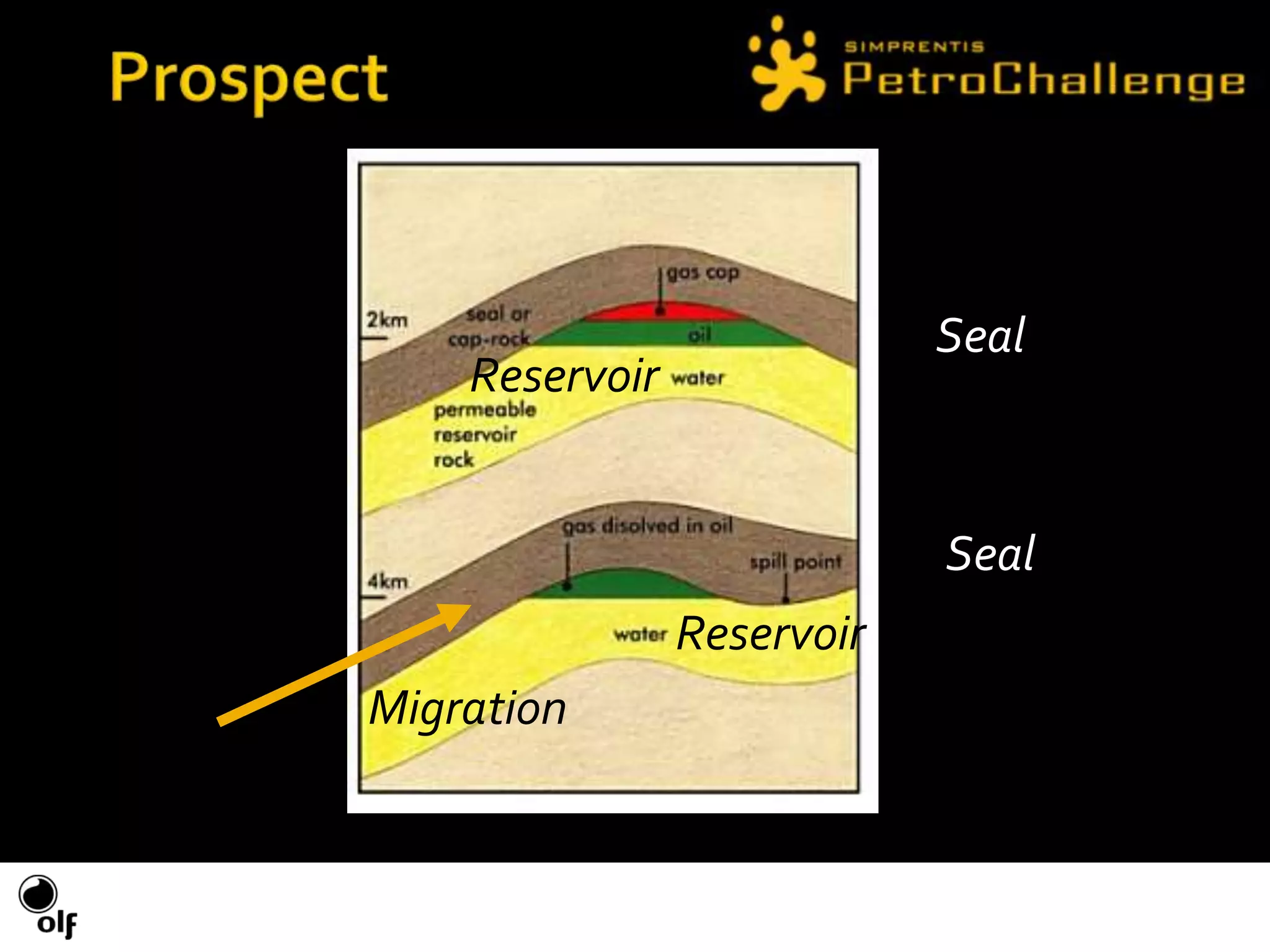 Prospect

SIMPRENTIS PetroChallenge

gas cap

2km

seal or cap-rock

oil

Reservoir water

permeable reservoir rock

Seal

gas disolved in oil

spill point

4km

water Reservoir

Seal

Migration

olf